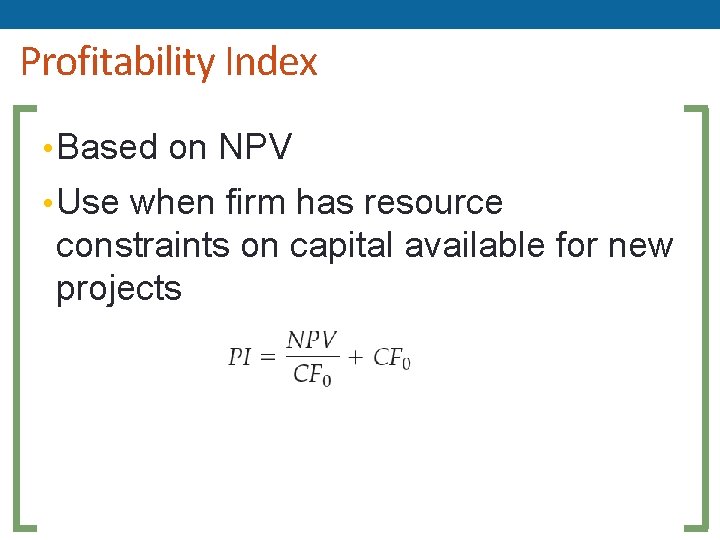 Profitability Index

• Based on NPV

• Use when firm has resource constraints on capital available for new projects

$PI = \frac{NPV}{CF_0} + CF_0$